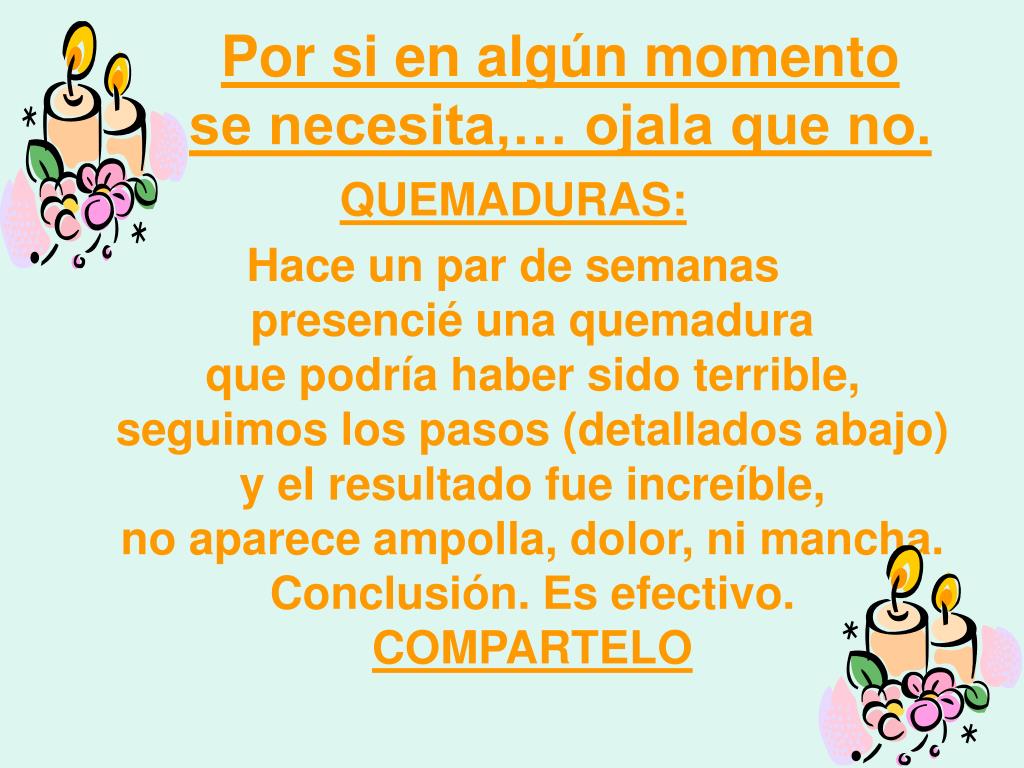 Por si en algún momento se necesita,… ojala que no.

QUEMADURAS:

Hace un par de semanas presencié una quemadura que podría haber sido terrible, seguimos los pasos (detallados abajo) y el resultado fue increíble, no aparece ampolla, dolor, ni mancha. Conclusión. Es efectivo.

COMPARTELO